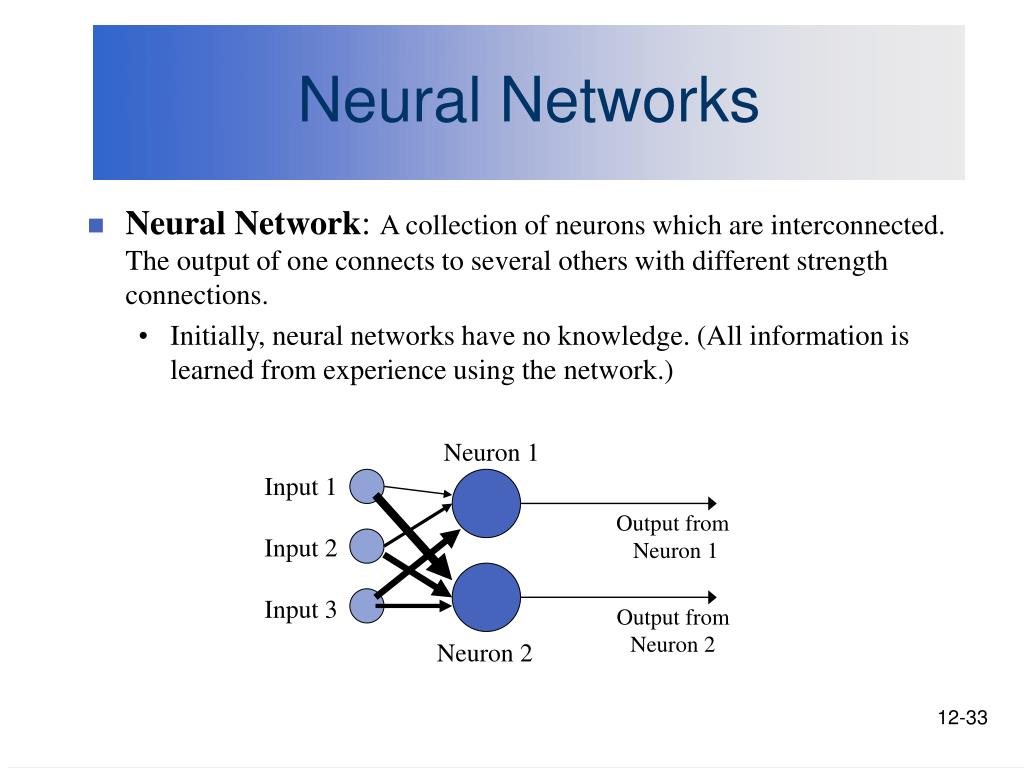 Neural Networks

Neural Network: A collection of neurons which are interconnected. The output of one connects to several others with different strength connections.

• Initially, neural networks have no knowledge. (All information is learned from experience using the network.)

Neuron 1

Input 1

Input 2

Input 3

Output from Neuron 1

Output from Neuron 2

Neuron 2

12-33